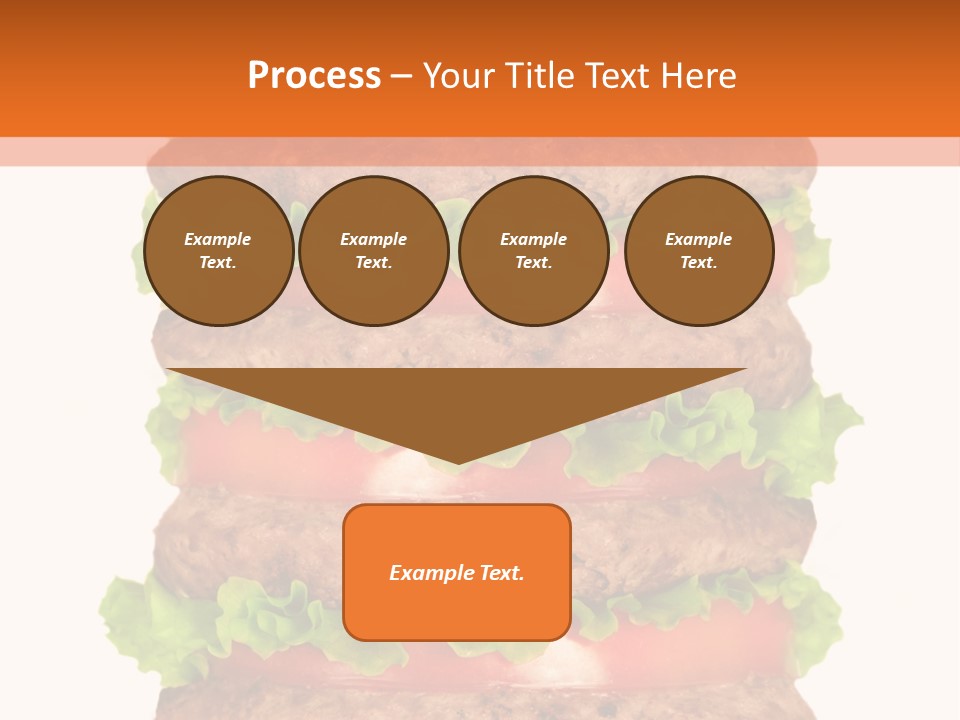 Process – Your Title Text Here

Example Text.

Example Text.

Example Text.

Example Text.

Example Text.